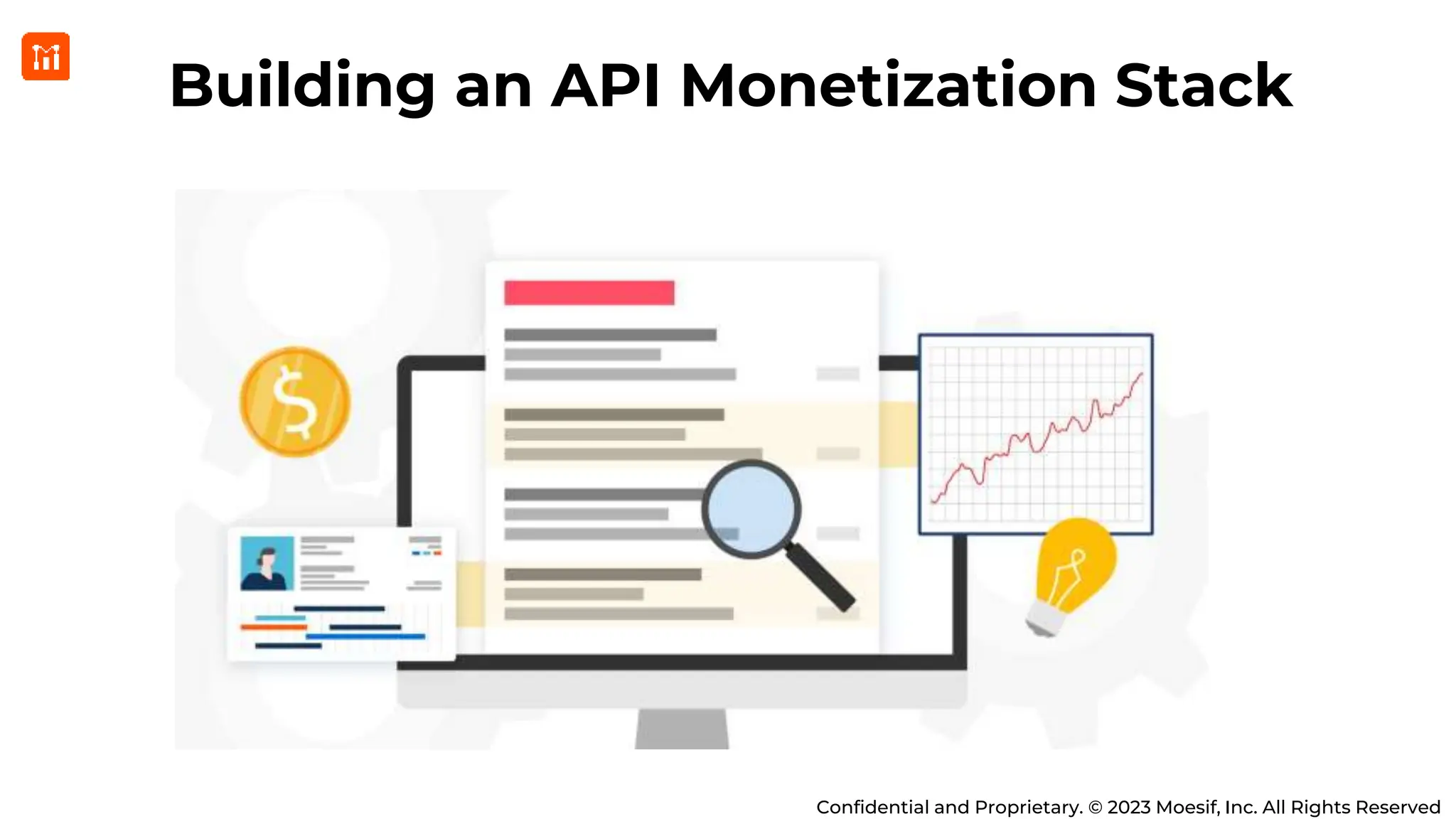 Building an API Monetization Stack

$

Confidential and Proprietary. © 2023 Moesif, Inc. All Rights Reserved